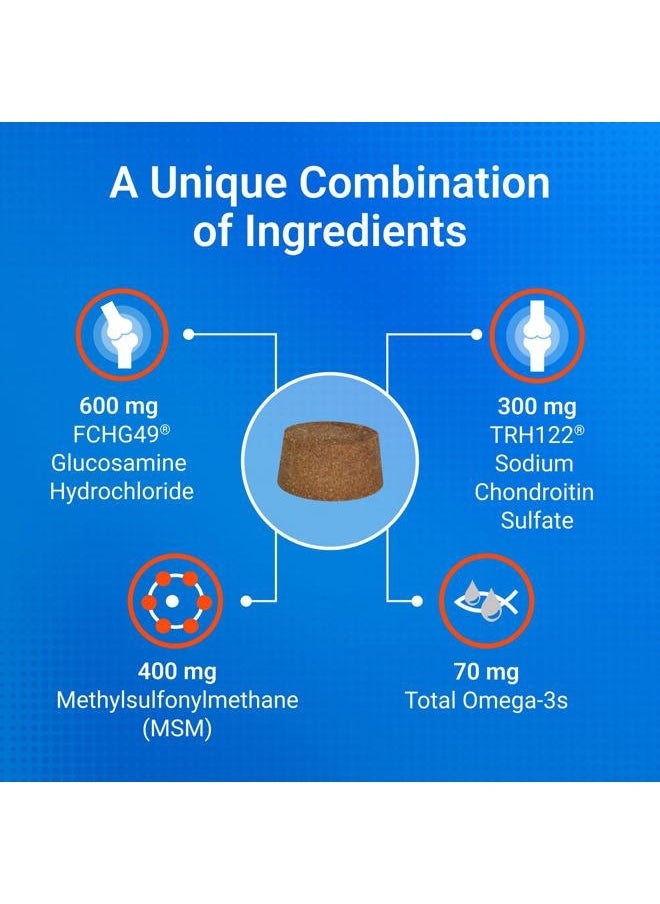 A Unique Combination of Ingredients

600 mg
FCHG49®
Glucosamine Hydrochloride

300 mg
TRH122®
Sodium Chondroitin Sulfate

400 mg
Methylsulfonylmethane (MSM)

70 mg
Total Omega-3s